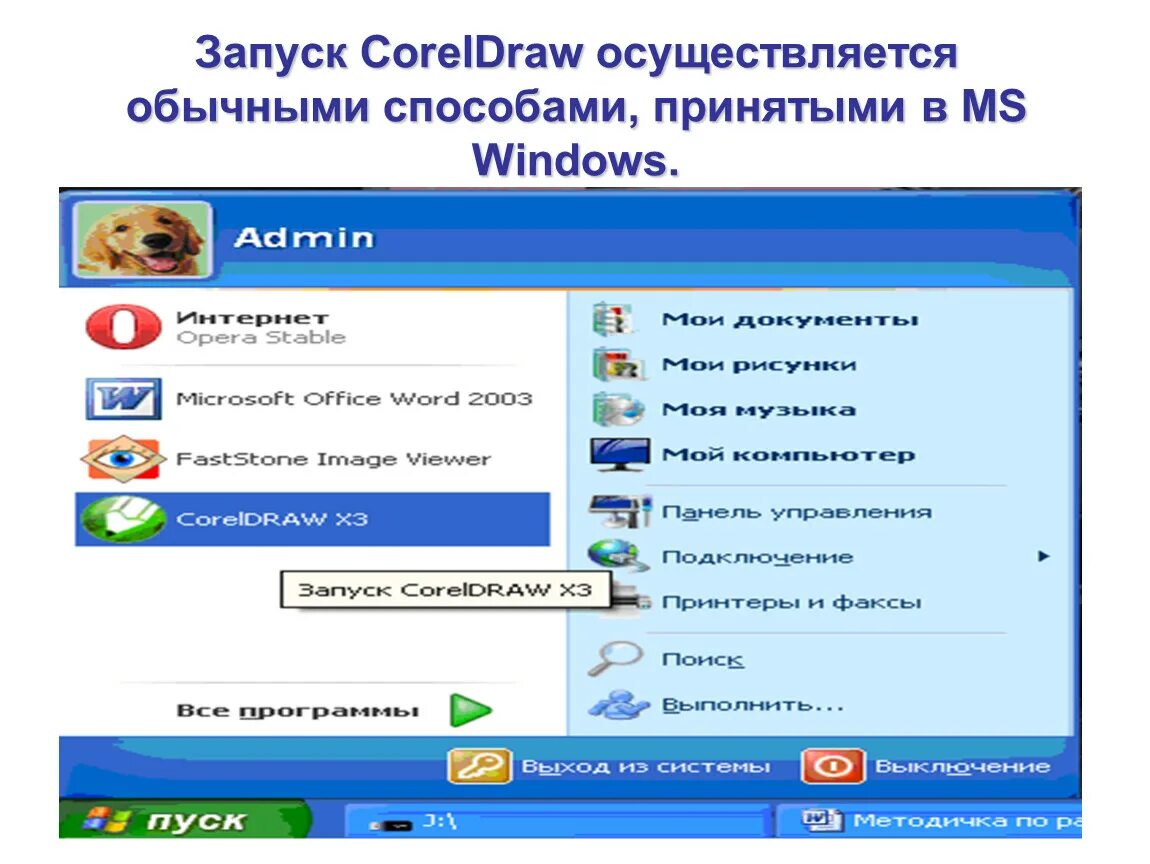 Запуск CorelDraw осуществляется обычными способами, принятыми в MS Windows.

Admin

Интернет
Opera Stable

Microsoft Office Word 2003

FastStone Image Viewer

CorelDRAW X3

Запуск CorelDRAW X3

Все программы

Мои документы

Мои рисунки

Моя музыка

Мой компьютер

Панель управления

Подключение

Принтеры и факсы

Поиск

Выполнить...

Выход из системы

Выключение

пуск

J:\

Методичка по ра